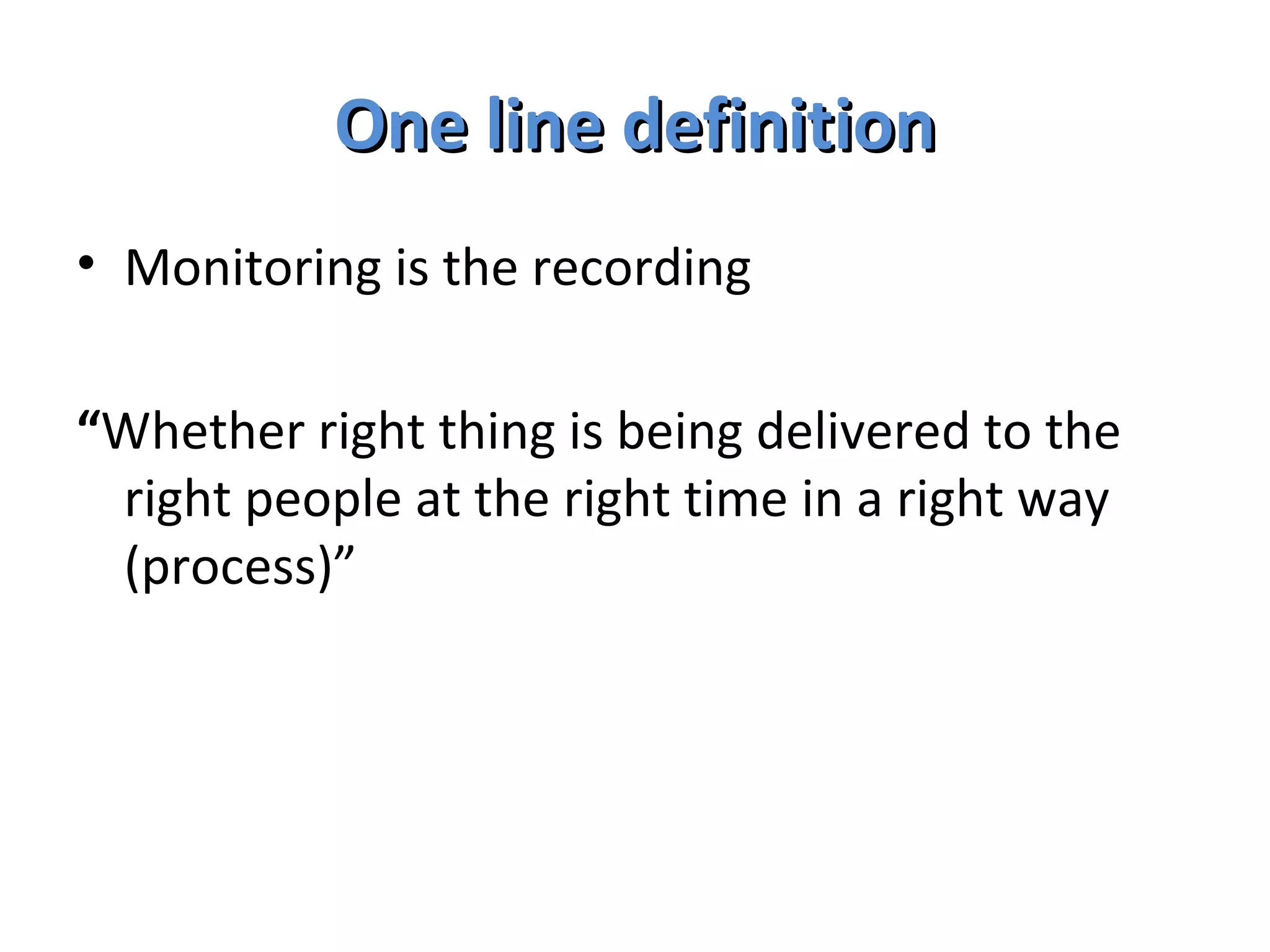 One line definition

• Monitoring is the recording

“Whether right thing is being delivered to the right people at the right time in a right way (process)”